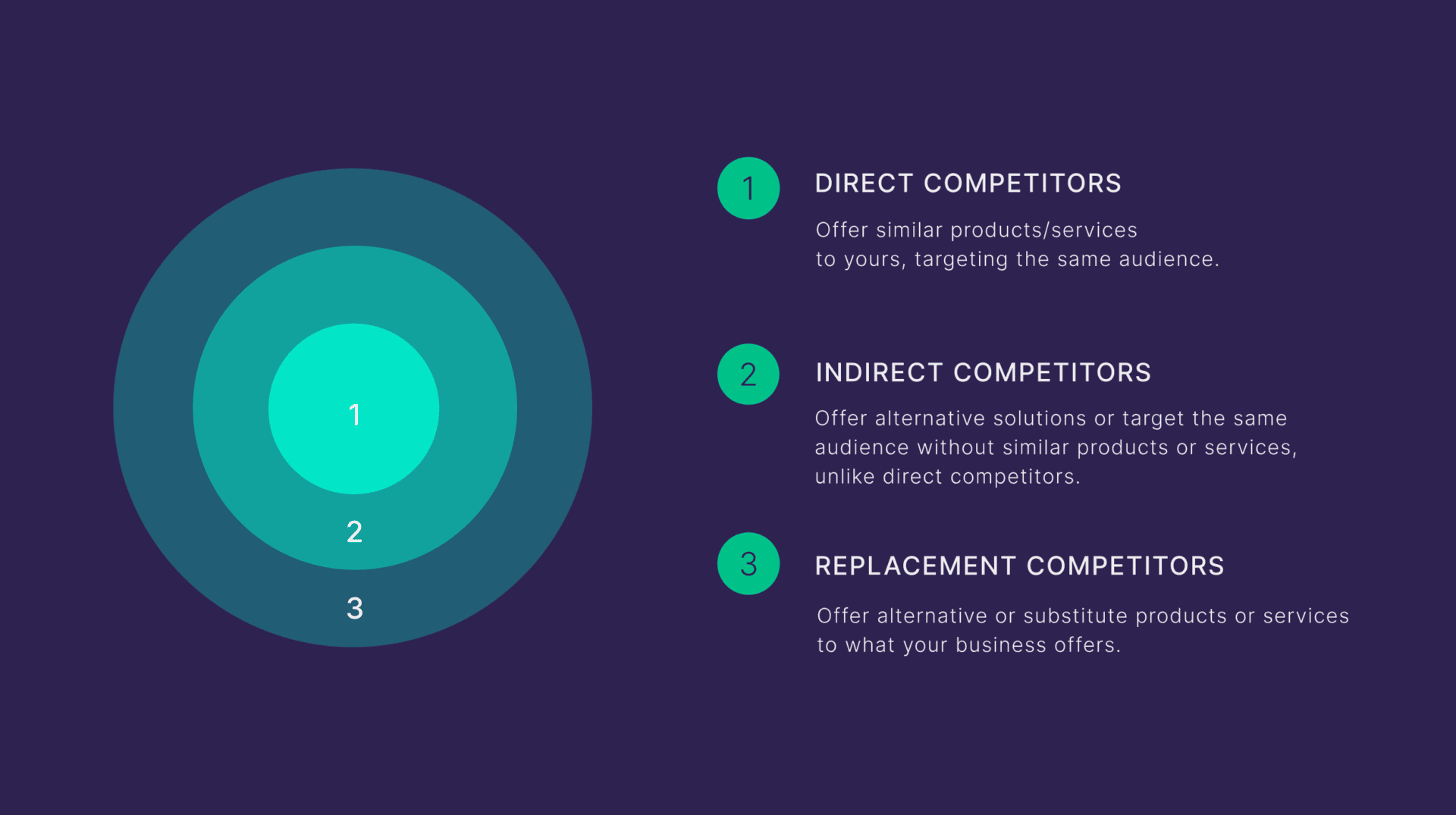 1
2
3

1 DIRECT COMPETITORS

Offer similar products/services to yours, targeting the same audience.

2 INDIRECT COMPETITORS

Offer alternative solutions or target the same audience without similar products or services, unlike direct competitors.

3 REPLACEMENT COMPETITORS

Offer alternative or substitute products or services to what your business offers.